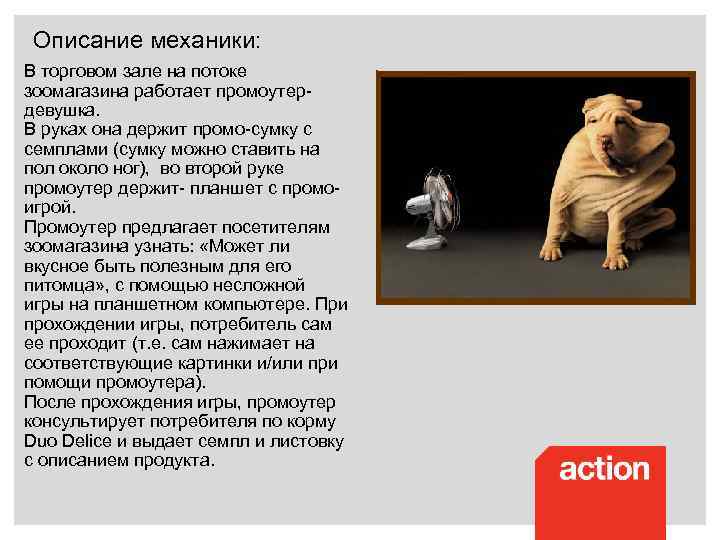 Описание механики:

В торговом зале на потоке зоомагазина работает промоутер-девушка.
В руках она держит промо-сумку с семплами (сумку можно ставить на пол около ног), во второй руке промоутер держит- планшет с промо-игрой.
Промоутер предлагает посетителям зоомагазина узнать: «Может ли вкусное быть полезным для его питомца», с помощью несложной игры на планшетном компьютере. При прохождении игры, потребитель сам ее проходит (т.е. сам нажимает на соответствующие картинки и/или при помощи промоутера).
После прохождения игры, промоутер консультирует потребителя по корму Duo Delice и выдает семпл и листовку с описанием продукта.

action